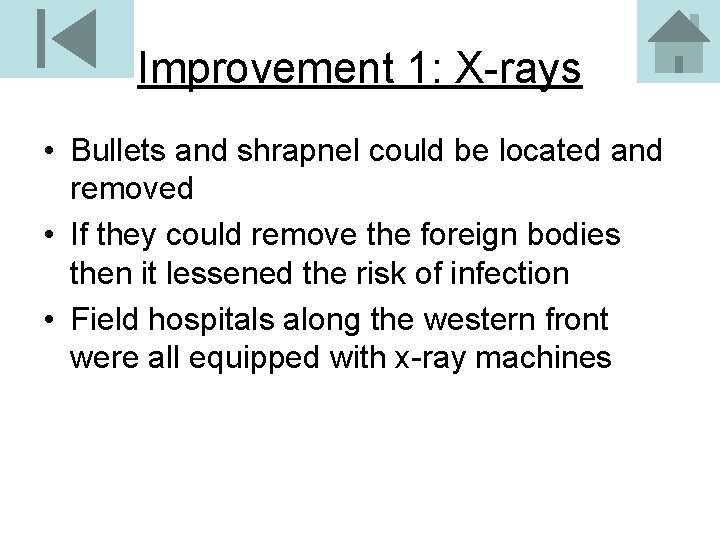 Improvement 1: X-rays

• Bullets and shrapnel could be located and removed
• If they could remove the foreign bodies then it lessened the risk of infection
• Field hospitals along the western front were all equipped with x-ray machines